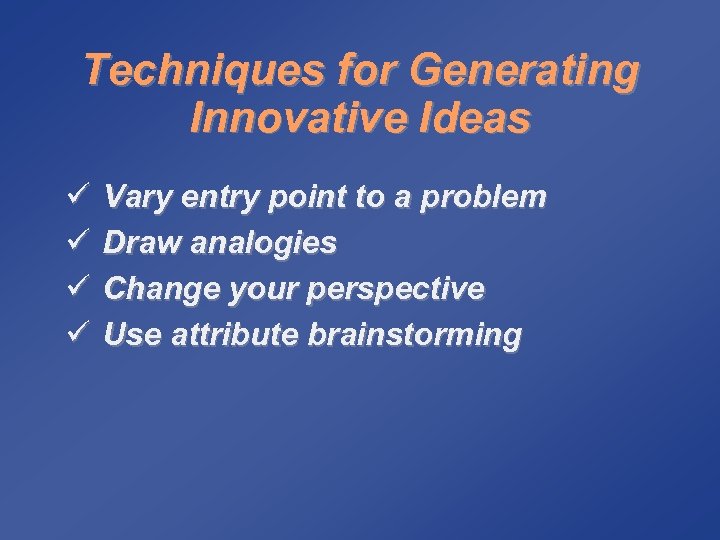 Techniques for Generating Innovative Ideas

✓ Vary entry point to a problem
✓ Draw analogies
✓ Change your perspective
✓ Use attribute brainstorming